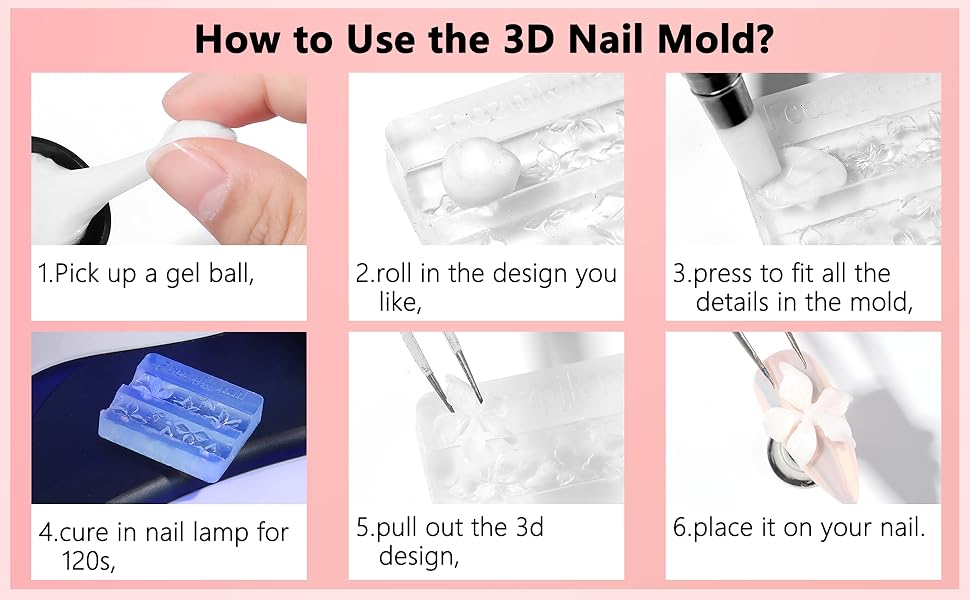 How to Use the 3D Nail Mold?

1.Pick up a gel ball,

2.roll in the design you like,

3.press to fit all the details in the mold,

4.cure in nail lamp for 120s,

5.pull out the 3d design,

6.place it on your nail.